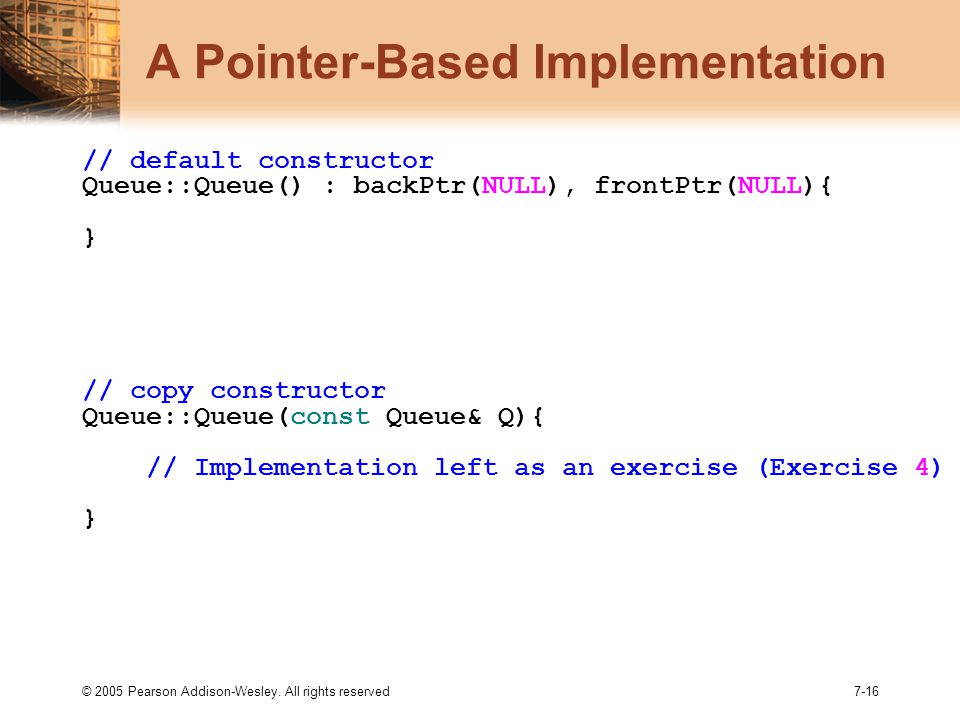 A Pointer-Based Implementation

// default constructor
Queue::Queue() : backPtr(NULL), frontPtr(NULL){

}

// copy constructor
Queue::Queue(const Queue& Q){

// Implementation left as an exercise (Exercise 4)

}

© 2005 Pearson Addison-Wesley. All rights reserved

7-16